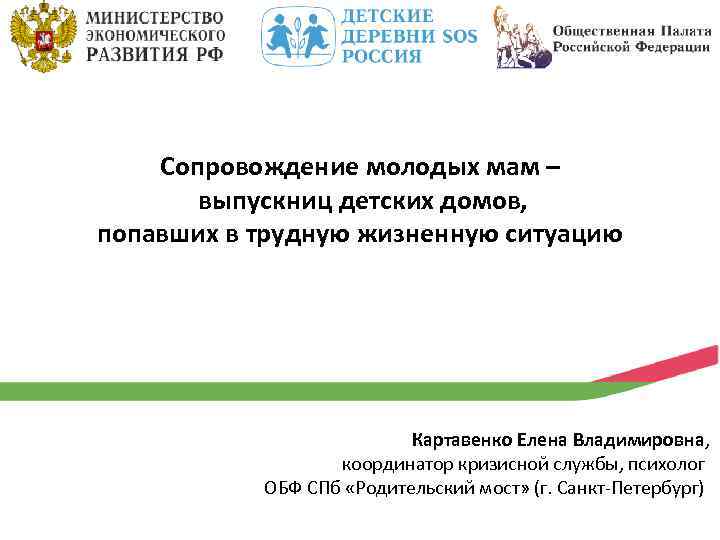 МИНИСТЕРСТВО ЭКОНОМИЧЕСКОГО РАЗВИТИЯ РФ

ДЕТСКИЕ ДЕРЕВНИ SOS РОССИЯ

Общественная Палата Российской Федерации

Сопровождение молодых мам – выпускниц детских домов, попавших в трудную жизненную ситуацию

Картавенко Елена Владимировна, координатор кризисной службы, психолог ОБФ СПб «Родительский мост» (г. Санкт-Петербург)